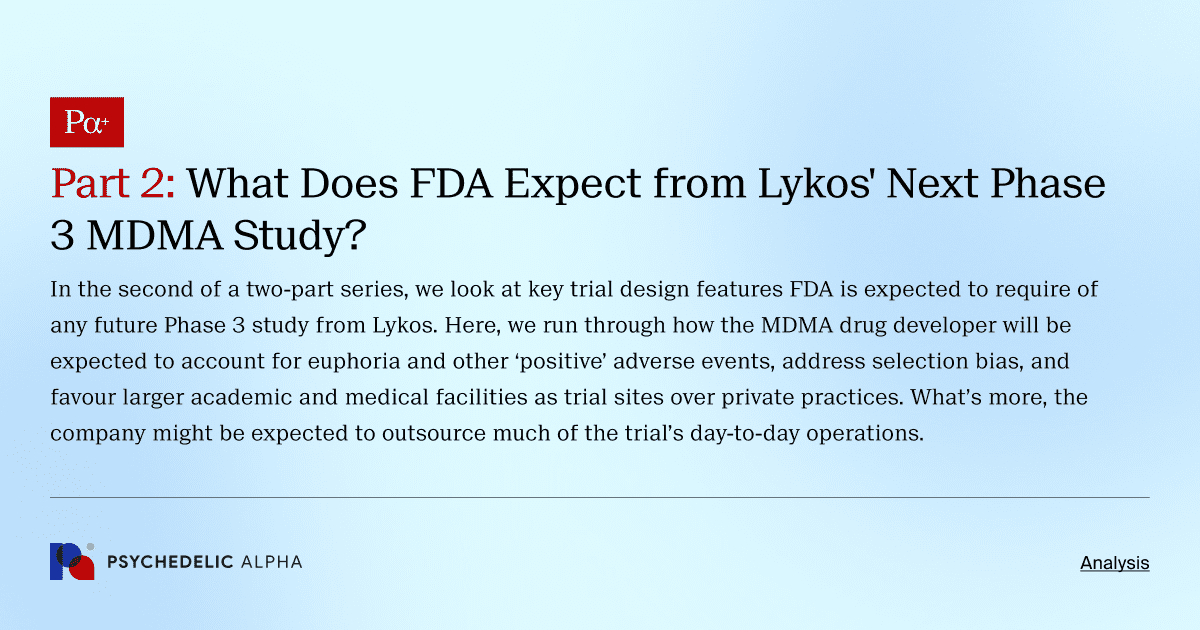 Pα+

Part 2: What Does FDA Expect from Lykos' Next Phase 3 MDMA Study?

In the second of a two-part series, we look at key trial design features FDA is expected to require of any future Phase 3 study from Lykos. Here, we run through how the MDMA drug developer will be expected to account for euphoria and other ‘positive’ adverse events, address selection bias, and favour larger academic and medical facilities as trial sites over private practices. What’s more, the company might be expected to outsource much of the trial’s day-to-day operations.

PSYCHEDELIC ALPHA

Analysis